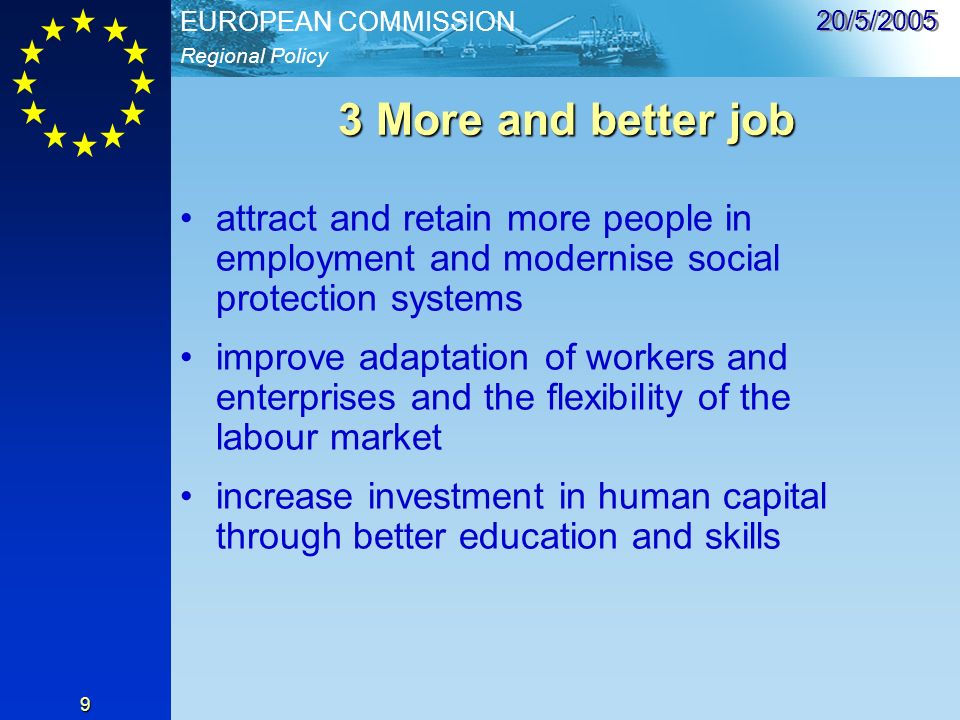 EUROPEAN COMMISSION
Regional Policy

20/5/2005

3 More and better job

• attract and retain more people in employment and modernise social protection systems

• improve adaptation of workers and enterprises and the flexibility of the labour market

• increase investment in human capital through better education and skills

9